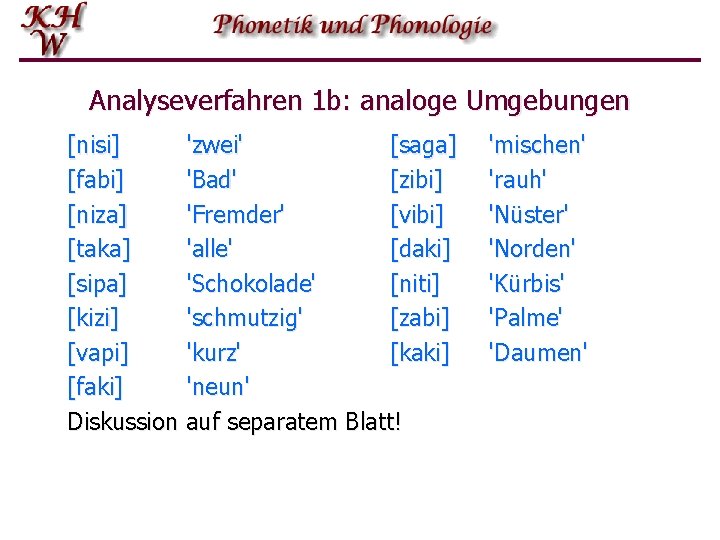 KHW

Phonetik und Phonologie

Analyseverfahren 1b: analoge Umgebungen

[nisi] 'zwei'
[fabi] 'Bad'
[niza] 'Fremder'
[taka] 'alle'
[sipa] 'Schokolade'
[kizi] 'schmutzig'
[vapi] 'kurz'
[faki] 'neun'

[saga] 'mischen'
[zibi] 'rauh'
[vibi] 'Nüster'
[daki] 'Norden'
[niti] 'Kürbis'
[zabi] 'Palme'
[kaki] 'Daumen'

Diskussion auf separatem Blatt!